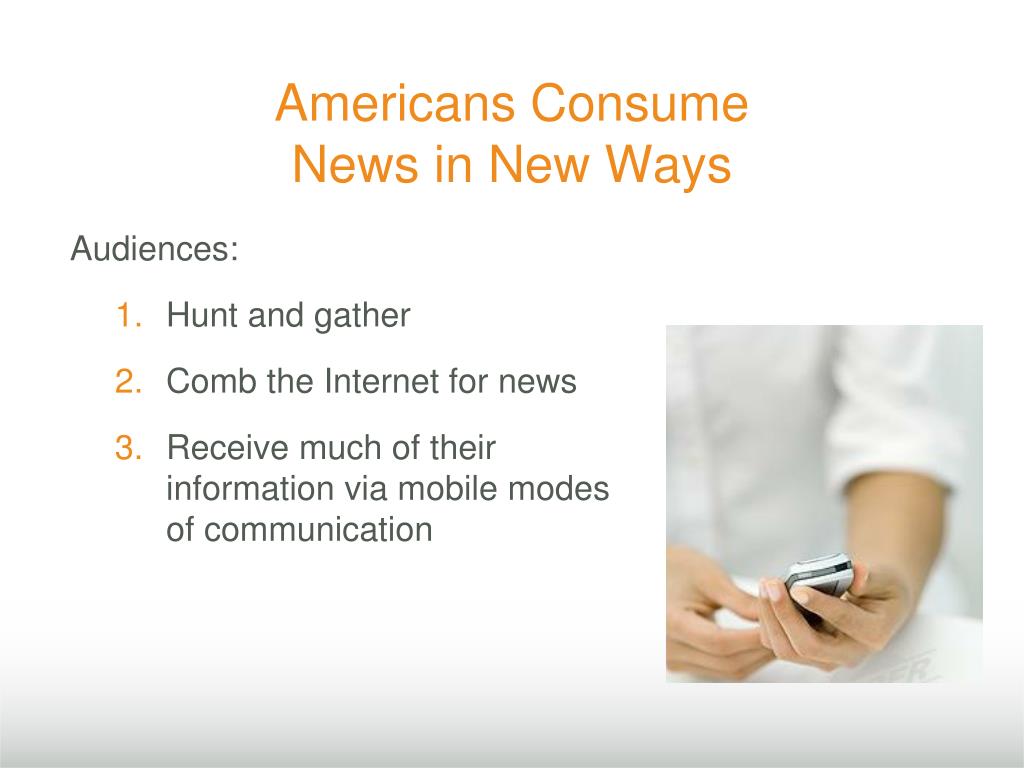 Americans Consume News in New Ways

Audiences:

1. Hunt and gather
2. Comb the Internet for news
3. Receive much of their information via mobile modes of communication